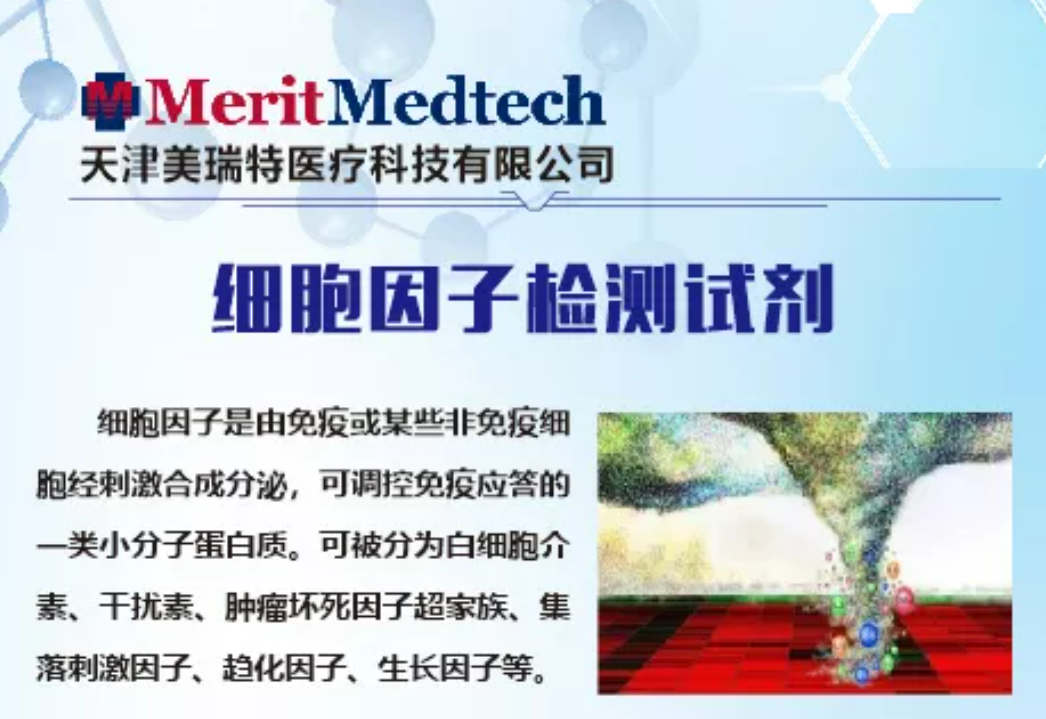 MeritMedtech
天津美瑞特医疗科技有限公司

细胞因子检测试剂

细胞因子是由免疫或某些非免疫细胞经刺激合成分泌，可调控免疫应答的一类小分子蛋白质。可被分为白细胞介素、干扰素、肿瘤坏死因子超家族、集落刺激因子、趋化因子、生长因子等。